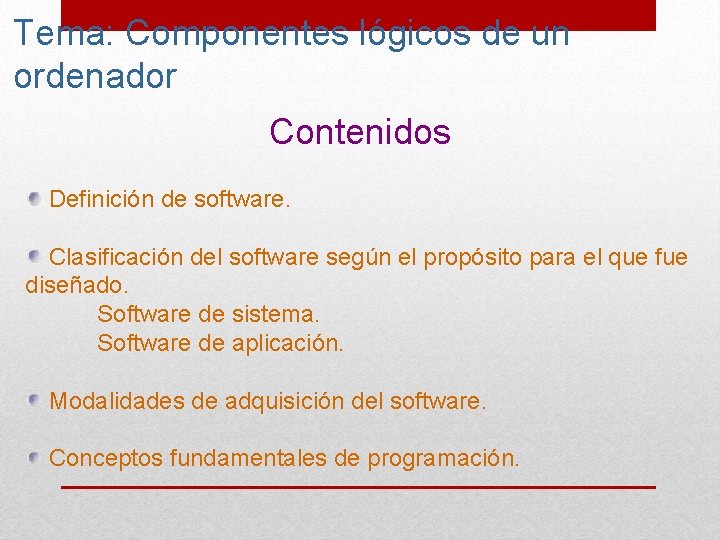 Tema: Componentes lógicos de un ordenador

Contenidos

Definición de software.

Clasificación del software según el propósito para el que fue diseñado.
Software de sistema.
Software de aplicación.

Modalidades de adquisición del software.

Conceptos fundamentales de programación.